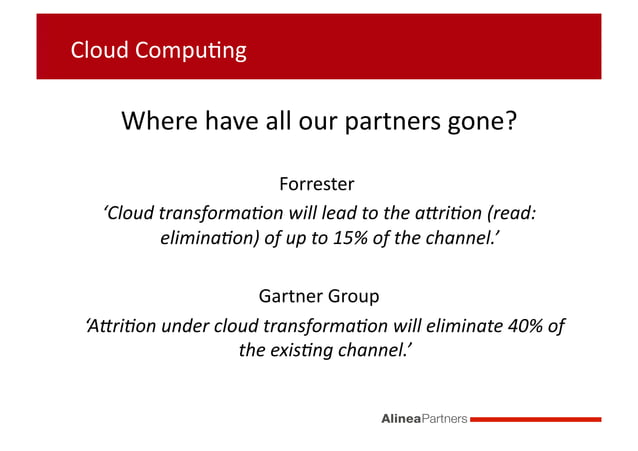 Cloud Computing

Where have all our partners gone?

Forrester

‘Cloud transformation will lead to the attrition (read: elimination) of up to 15% of the channel.’

Gartner Group

‘Attrition under cloud transformation will eliminate 40% of the existing channel.’

AlineaPartners